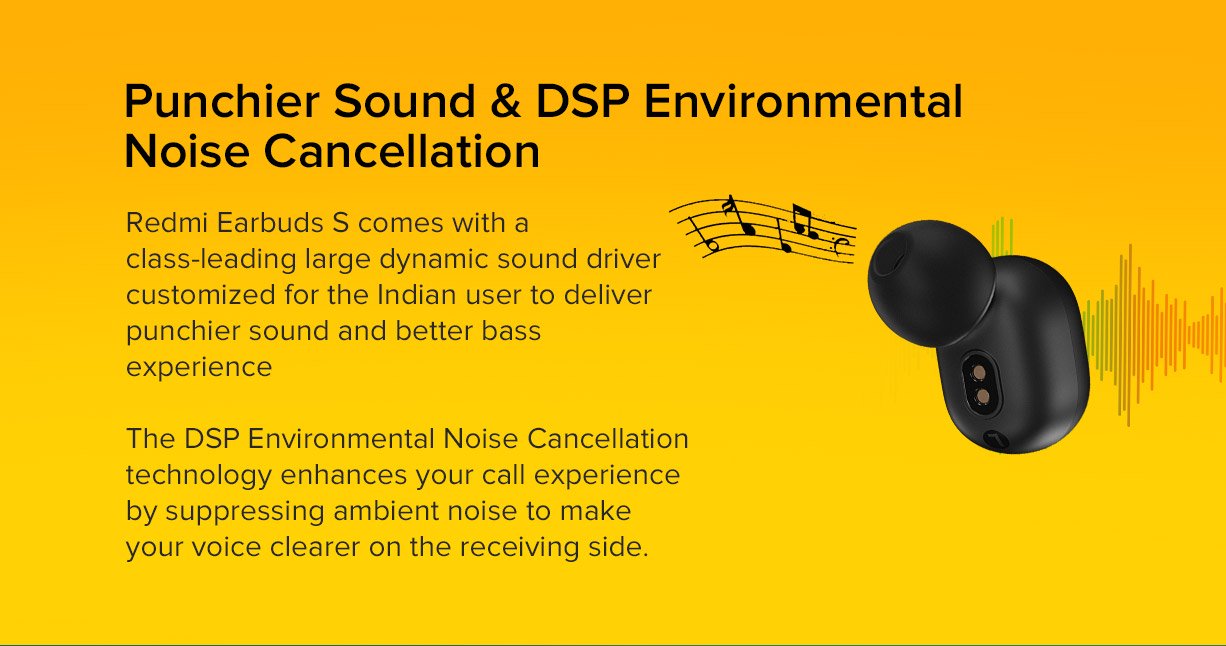 Punchier Sound & DSP Environmental Noise Cancellation

Redmi Earbuds S comes with a class-leading large dynamic sound driver customized for the Indian user to deliver punchier sound and better bass experience

The DSP Environmental Noise Cancellation technology enhances your call experience by suppressing ambient noise to make your voice clearer on the receiving side.